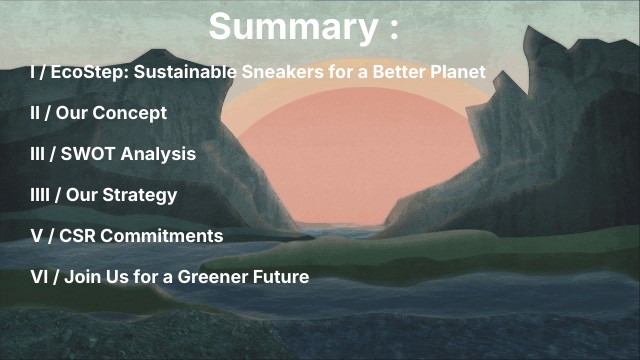 Summary :

I / EcoStep: Sustainable Sneakers for a Better Planet

II / Our Concept

III / SWOT Analysis

IIII / Our Strategy

V / CSR Commitments

VI / Join Us for a Greener Future